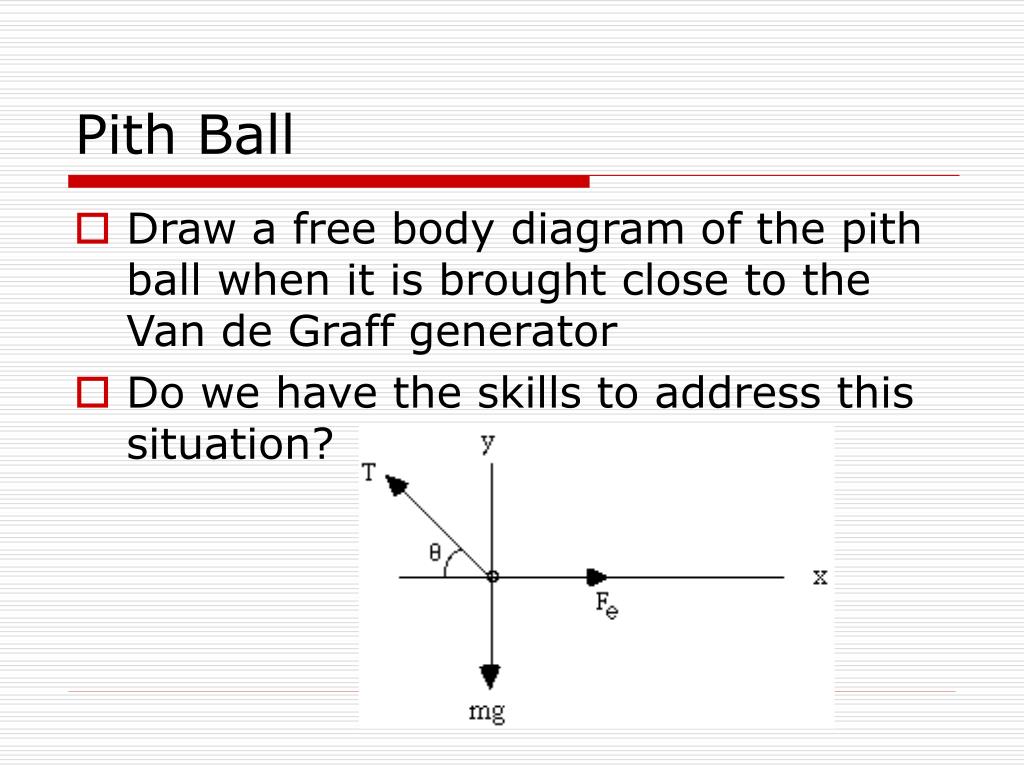 Pith Ball

Draw a free body diagram of the pith ball when it is brought close to the Van de Graff generator

Do we have the skills to address this situation?

y
T
θ
x
$F_e$
mg